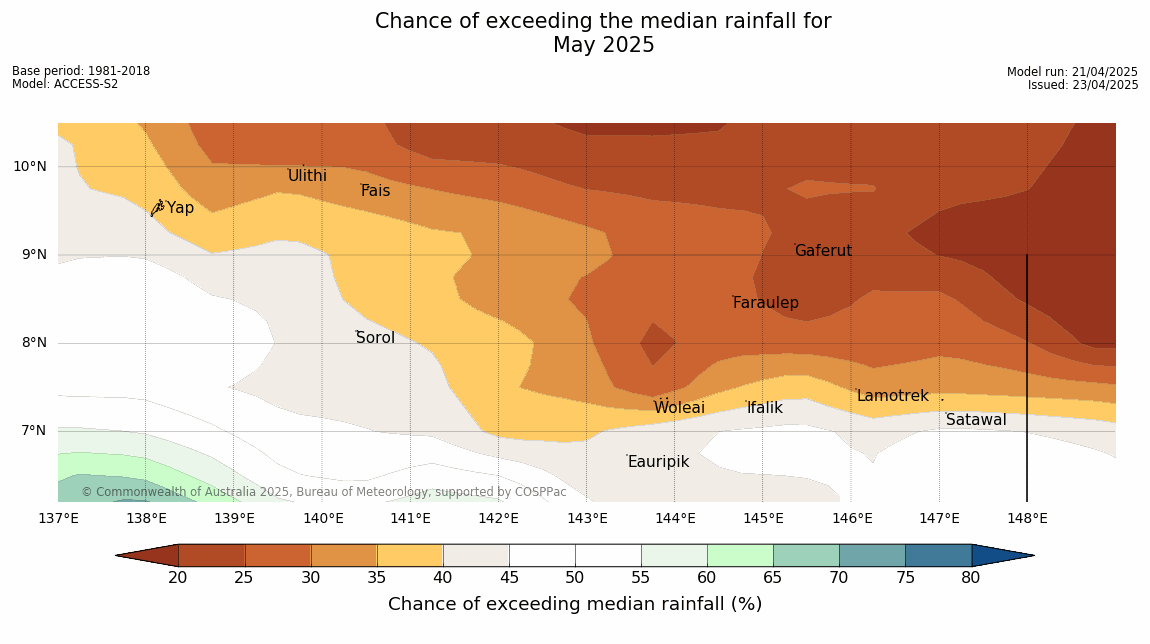 Chance of exceeding the median rainfall for
May 2025

Base period: 1981-2018
Model: ACCESS-S2

Model run: 21/04/2025
Issued: 23/04/2025

10°N
9°N
8°N
7°N

Ulithi
Pais
Yap
Gaferut
Faraulep
Sorol
Lamotrek
Woleai
Ifalik
Satawal
Eauripik

© Commonwealth of Australia 2025, Bureau of Meteorology, supported by COSPPac

137°E 138°E 139°E 140°E 141°E 142°E 143°E 144°E 145°E 146°E 147°E 148°E

20 25 30 35 40 45 50 55 60 65 70 75 80

Chance of exceeding median rainfall (%)